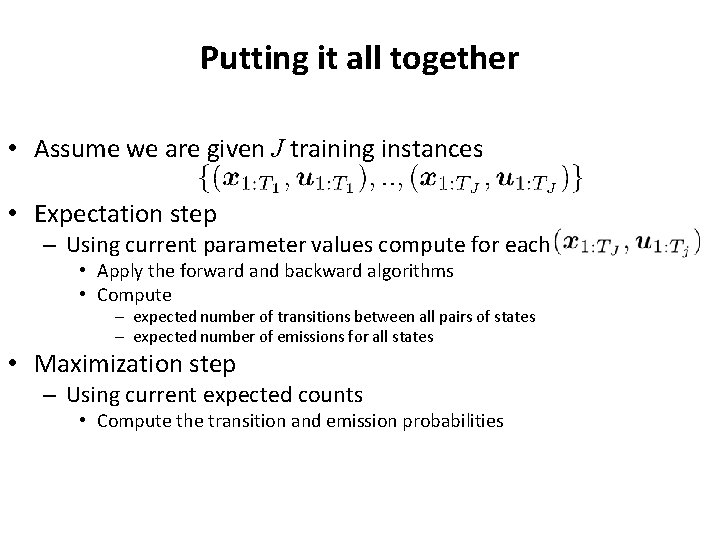 Putting it all together

• Assume we are given $J$ training instances
$\{(\boldsymbol{x}_{1:T_1}, \boldsymbol{u}_{1:T_1}), .., (\boldsymbol{x}_{1:T_J}, \boldsymbol{u}_{1:T_J})\}$

• Expectation step
– Using current parameter values compute for each $(\boldsymbol{x}_{1:T_J}, \boldsymbol{u}_{1:T_j})$
• Apply the forward and backward algorithms
• Compute
– expected number of transitions between all pairs of states
– expected number of emissions for all states

• Maximization step
– Using current expected counts
• Compute the transition and emission probabilities